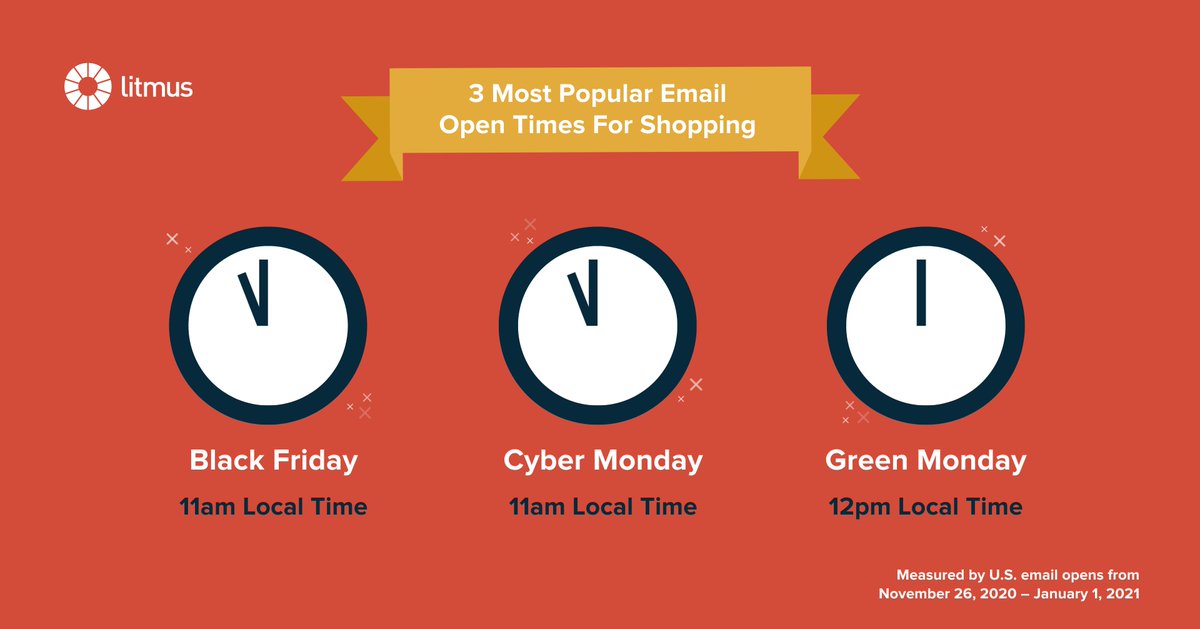 litmus

3 Most Popular Email Open Times For Shopping

Black Friday
11am Local Time

Cyber Monday
11am Local Time

Green Monday
12pm Local Time

Measured by U.S. email opens from November 26, 2020 – January 1, 2021